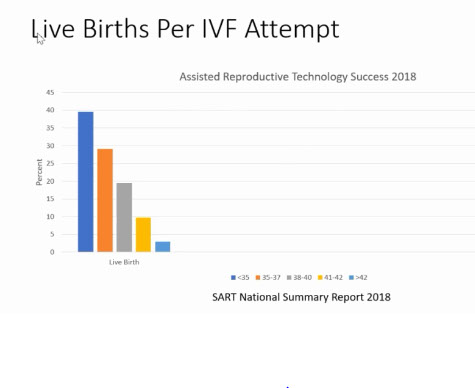 Live Births Per IVF Attempt

Assisted Reproductive Technology Success 2018

45
40
35
30
25
20
15
10
5
0

Percent

Live Birth

<35 35-37 38-40 41-42 >42

SART National Summary Report 2018